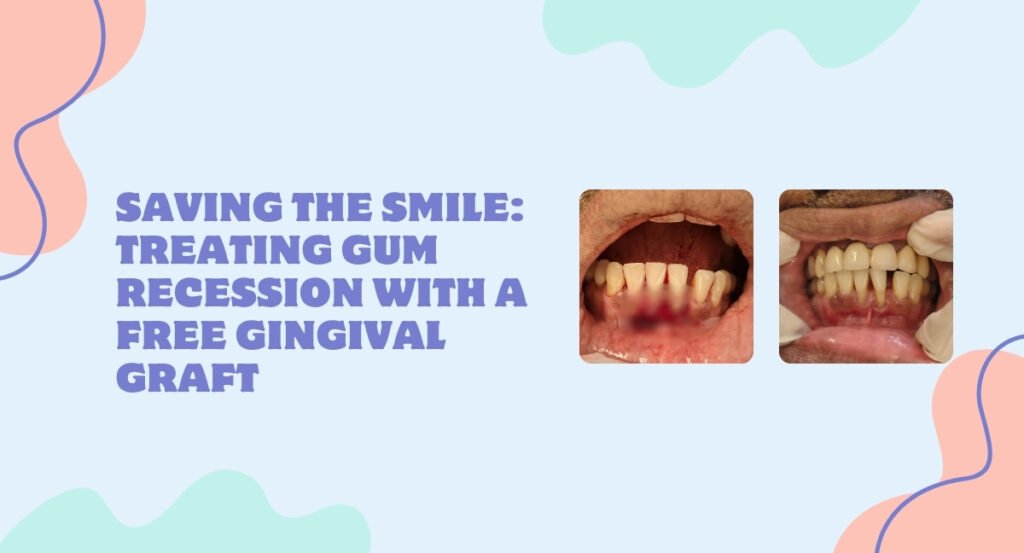 SAVING THE SMILE: TREATING GUM RECESSION WITH A FREE GINGIVAL GRAFT